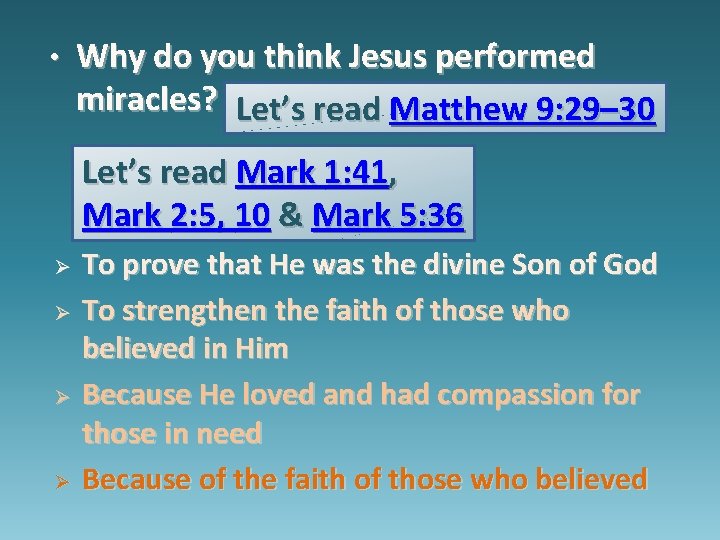 • Why do you think Jesus performed miracles?

Let's read Matthew 9:29–30

Let's read Mark 1:41, Mark 2:5, 10 & Mark 5:36

➢ To prove that He was the divine Son of God
➢ To strengthen the faith of those who believed in Him
➢ Because He loved and had compassion for those in need
➢ Because of the faith of those who believed